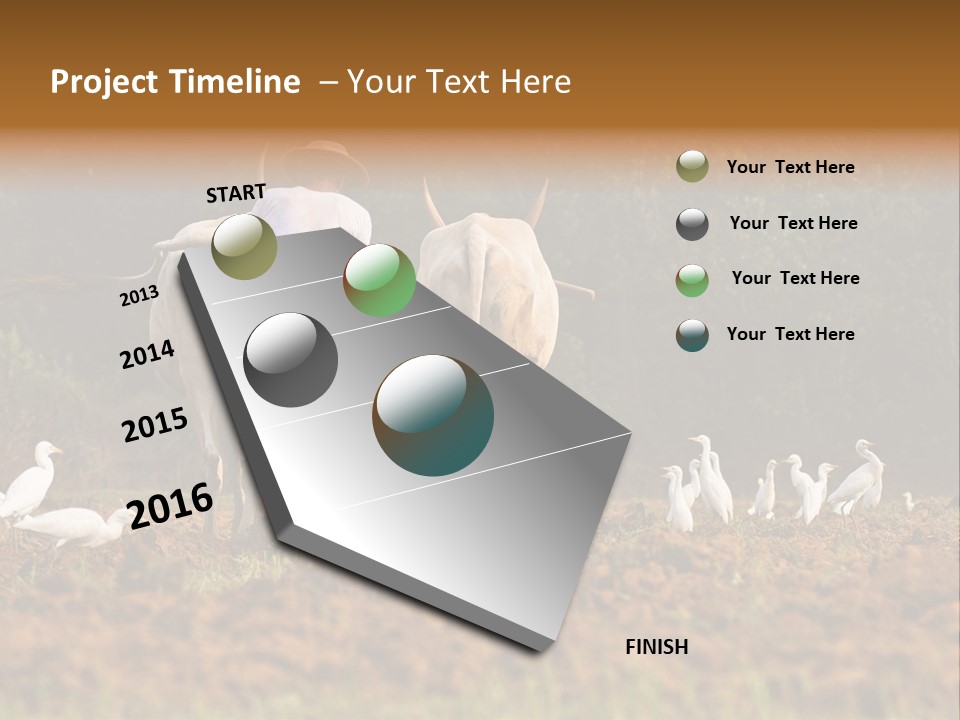 Project Timeline – Your Text Here

START

2013

2014

2015

2016

FINISH

Your Text Here

Your Text Here

Your Text Here

Your Text Here